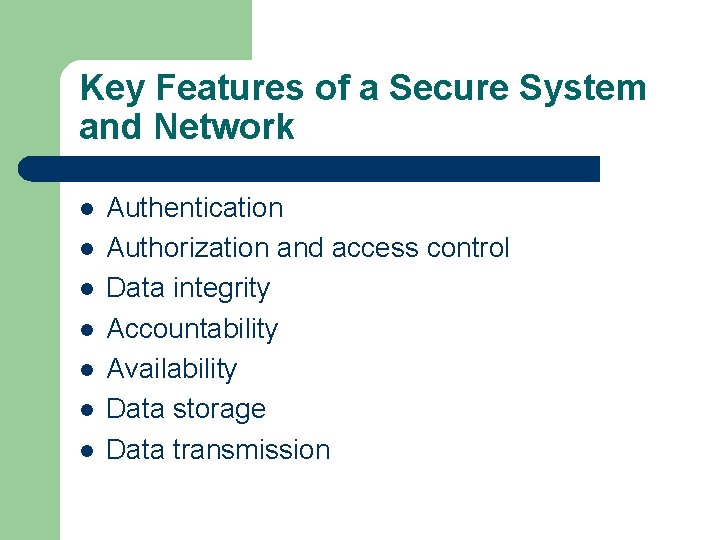 Key Features of a Secure System and Network

- Authentication
- Authorization and access control
- Data integrity
- Accountability
- Availability
- Data storage
- Data transmission